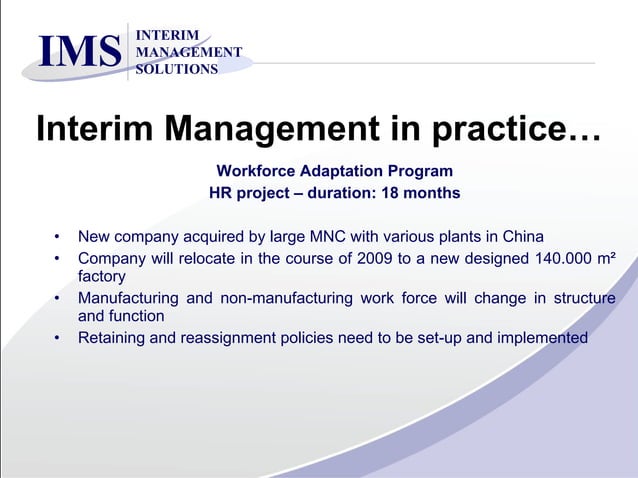 IMS INTERIM MANAGEMENT SOLUTIONS

Interim Management in practice…

Workforce Adaptation Program
HR project – duration: 18 months

• New company acquired by large MNC with various plants in China
• Company will relocate in the course of 2009 to a new designed 140.000 m² factory
• Manufacturing and non-manufacturing work force will change in structure and function
• Retaining and reassignment policies need to be set-up and implemented